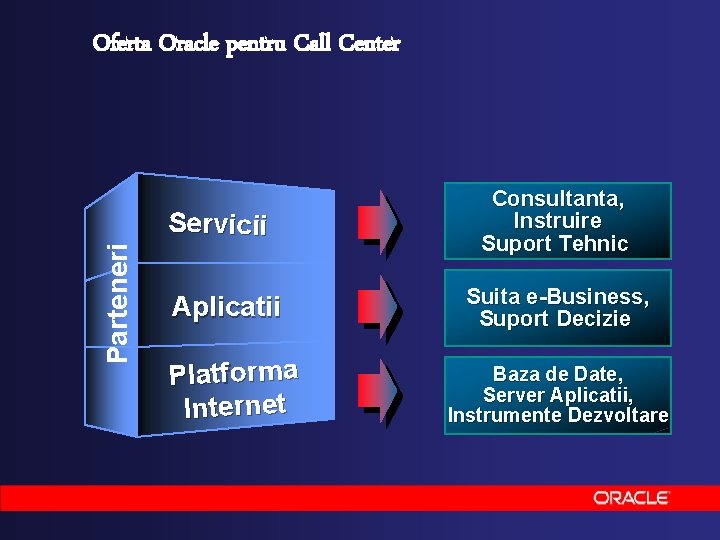 Oferta Oracle pentru Call Center

Parteneri

Servicii

Aplicatii

Platforma Internet

Consultanta, Instruire Suport Tehnic

Suita e-Business, Suport Decizie

Baza de Date, Server Aplicatii, Instrumente Dezvoltare

ORACLE